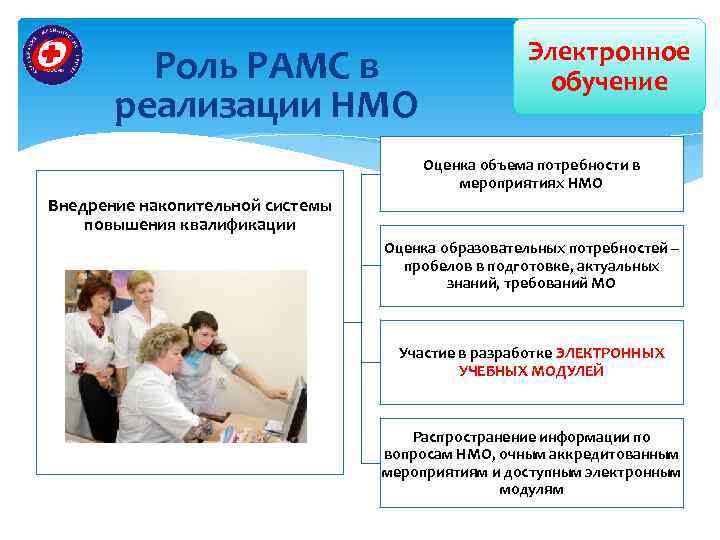 Роль РАМС в реализации НМО

Электронное обучение

Внедрение накопительной системы повышения квалификации

Оценка объема потребности в мероприятиях НМО

Оценка образовательных потребностей – пробелов в подготовке, актуальных знаний, требований МО

Участие в разработке ЭЛЕКТРОННЫХ УЧЕБНЫХ МОДУЛЕЙ

Распространение информации по вопросам НМО, очным аккредитованным мероприятиям и доступным электронным модулям